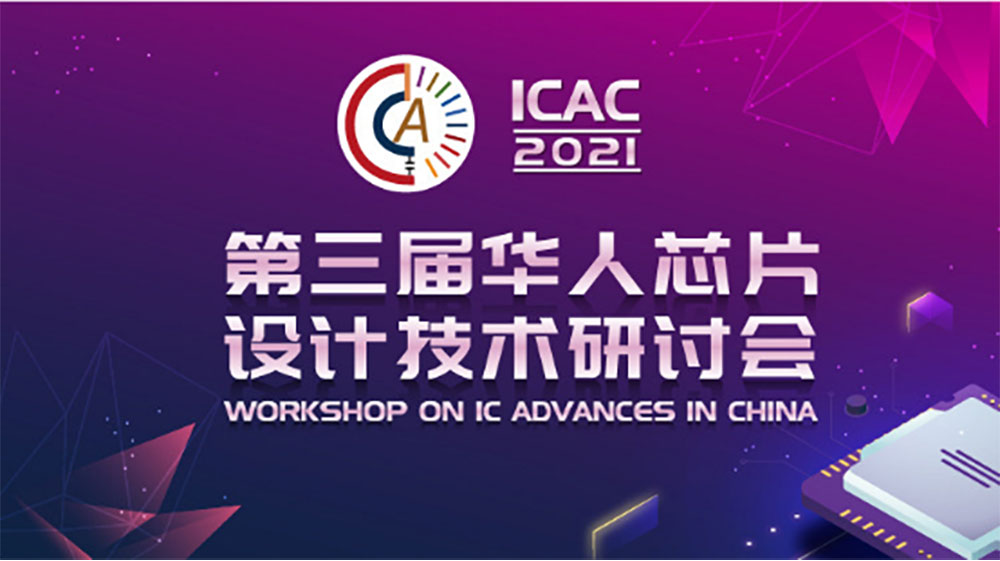 ICAC
2021

第三届华人芯片
设计技术研讨会
WORKSHOP ON IC ADVANCES IN CHINA